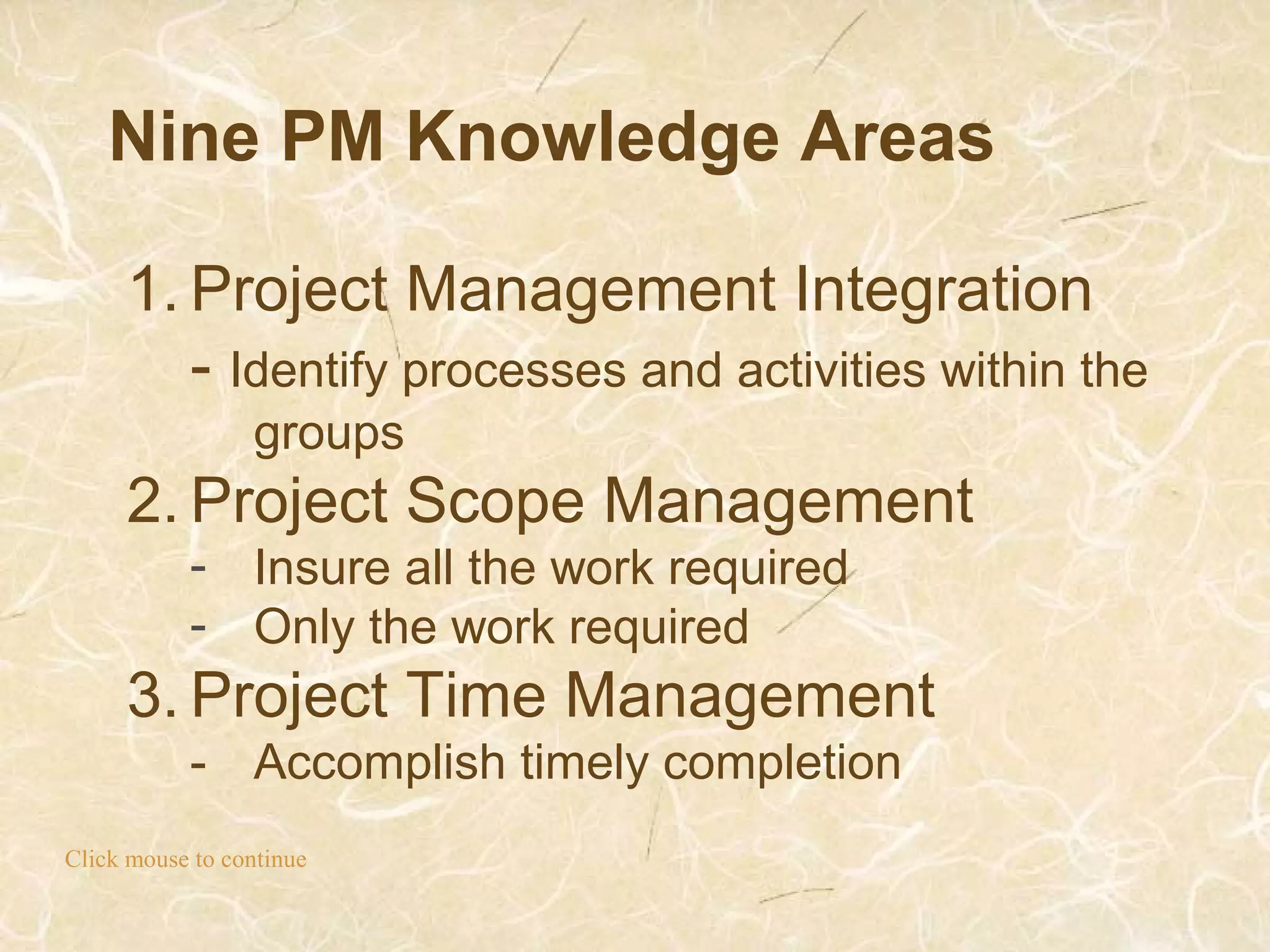 Nine PM Knowledge Areas

1. Project Management Integration

- Identify processes and activities within the groups

2. Project Scope Management

- Insure all the work required
- Only the work required

3. Project Time Management

- Accomplish timely completion

Click mouse to continue